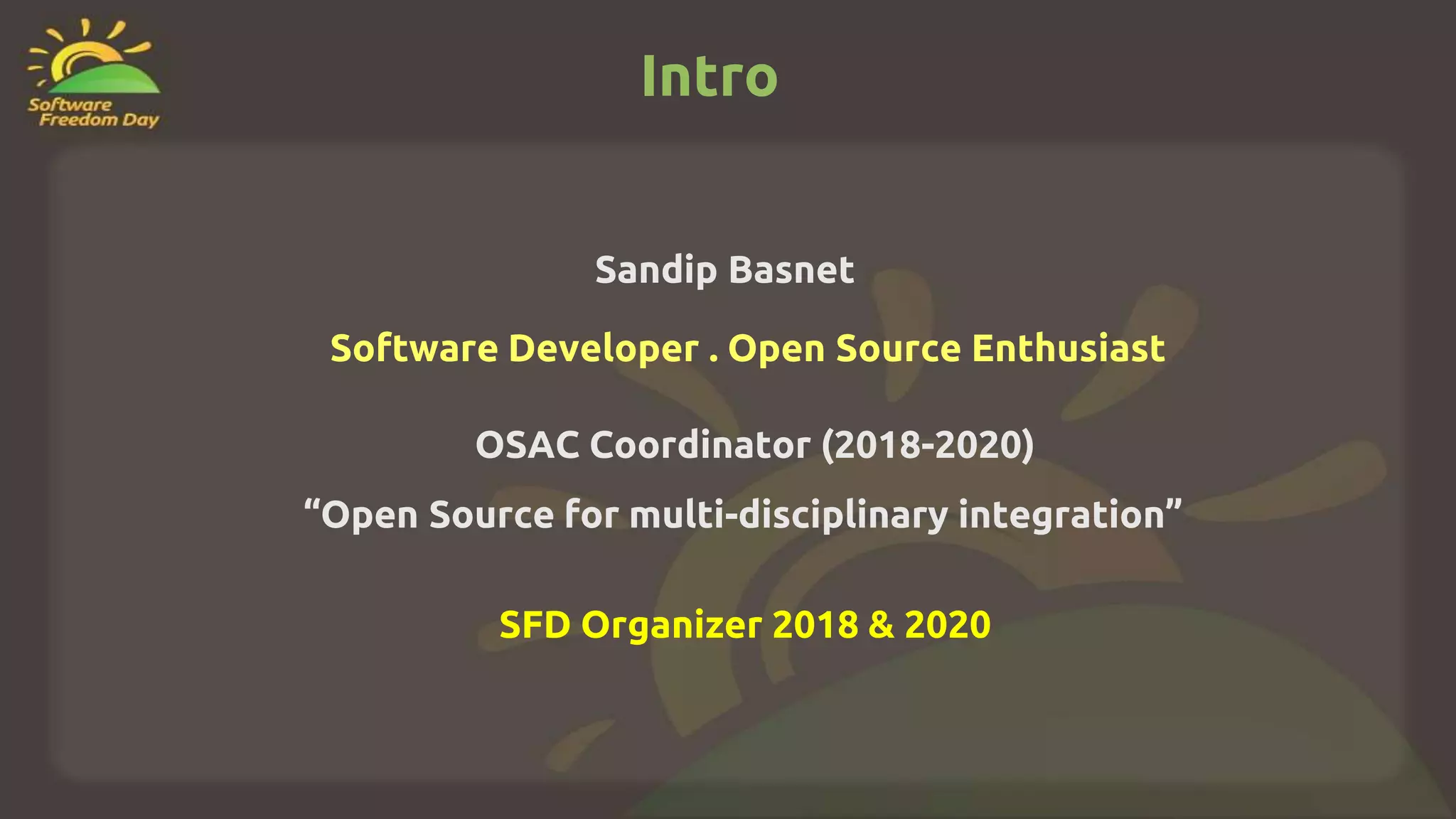 Software Freedom Day

Intro

Sandip Basnet

Software Developer . Open Source Enthusiast

OSAC Coordinator (2018-2020)

“Open Source for multi-disciplinary integration”

SFD Organizer 2018 & 2020